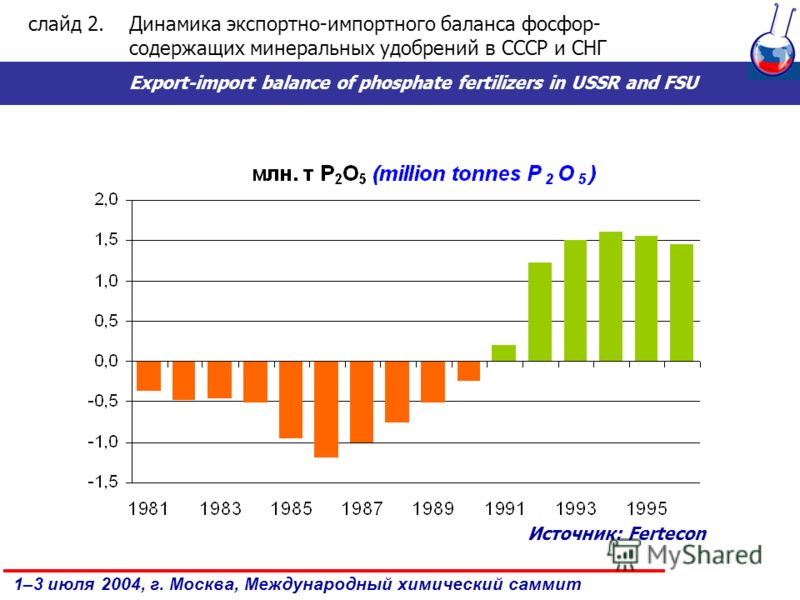 слайд 2. Динамика экспортно-импортного баланса фосфорсодержащих минеральных удобрений в СССР и СНГ

Export-import balance of phosphate fertilizers in USSR and FSU

млн. т $P_2O_5$ (million tonnes $P_2O_5$)

2,0
1,5
1,0
0,5
0,0
-0,5
-1,0
-1,5

1981 1983 1985 1987 1989 1991 1993 1995

Источник: Fertecon

MyShared

1–3 июля 2004, г. Москва, Международный химический саммит